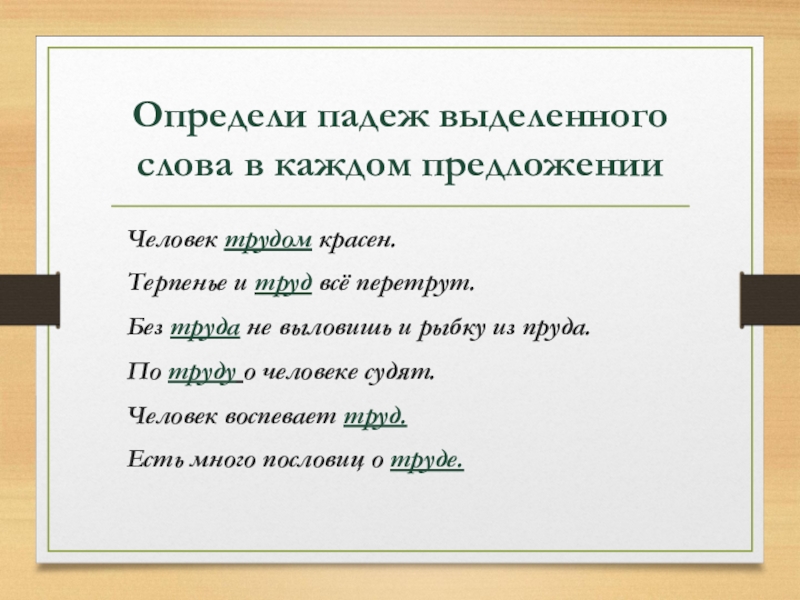 Определи падеж выделенного слова в каждом предложении

Человек трудом красен.

Терпенье и труд всё перетрут.

Без труда не выловишь и рыбку из пруда.

По труду о человеке судят.

Человек воспевает труд.

Есть много пословиц о труде.